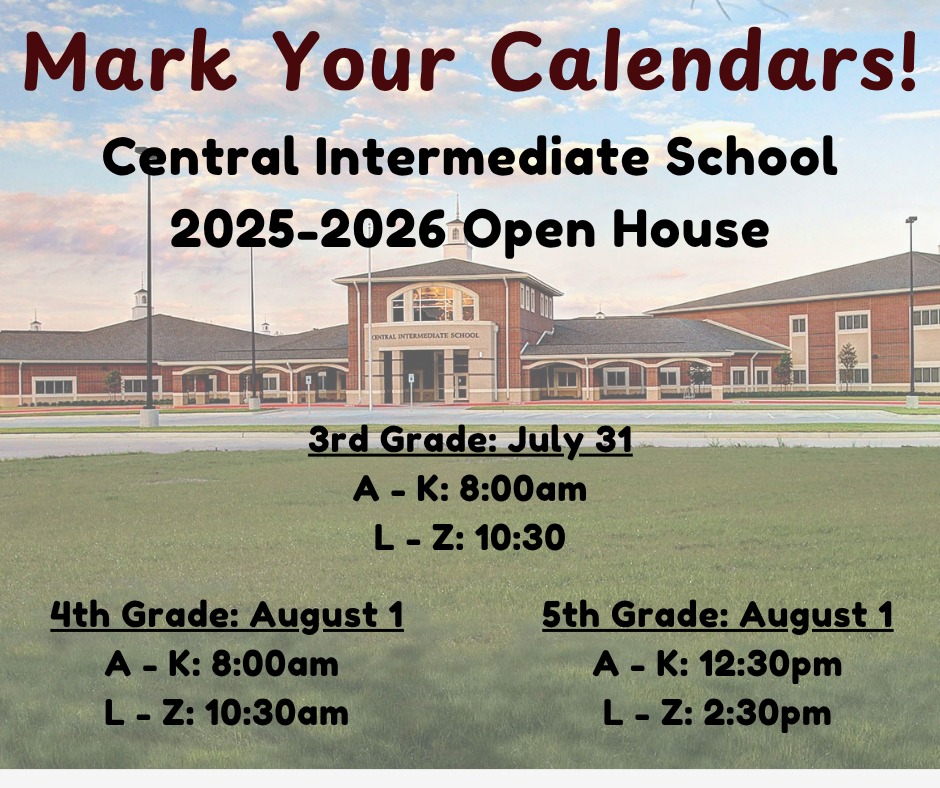 Mark Your Calendars!

Central Intermediate School
2025-2026 Open House

CENTRAL INTERMEDIATE SCHOOL

3rd Grade: July 31
A - K: 8:00am
L - Z: 10:30

4th Grade: August 1
A - K: 8:00am
L - Z: 10:30am

5th Grade: August 1
A - K: 12:30pm
L - Z: 2:30pm